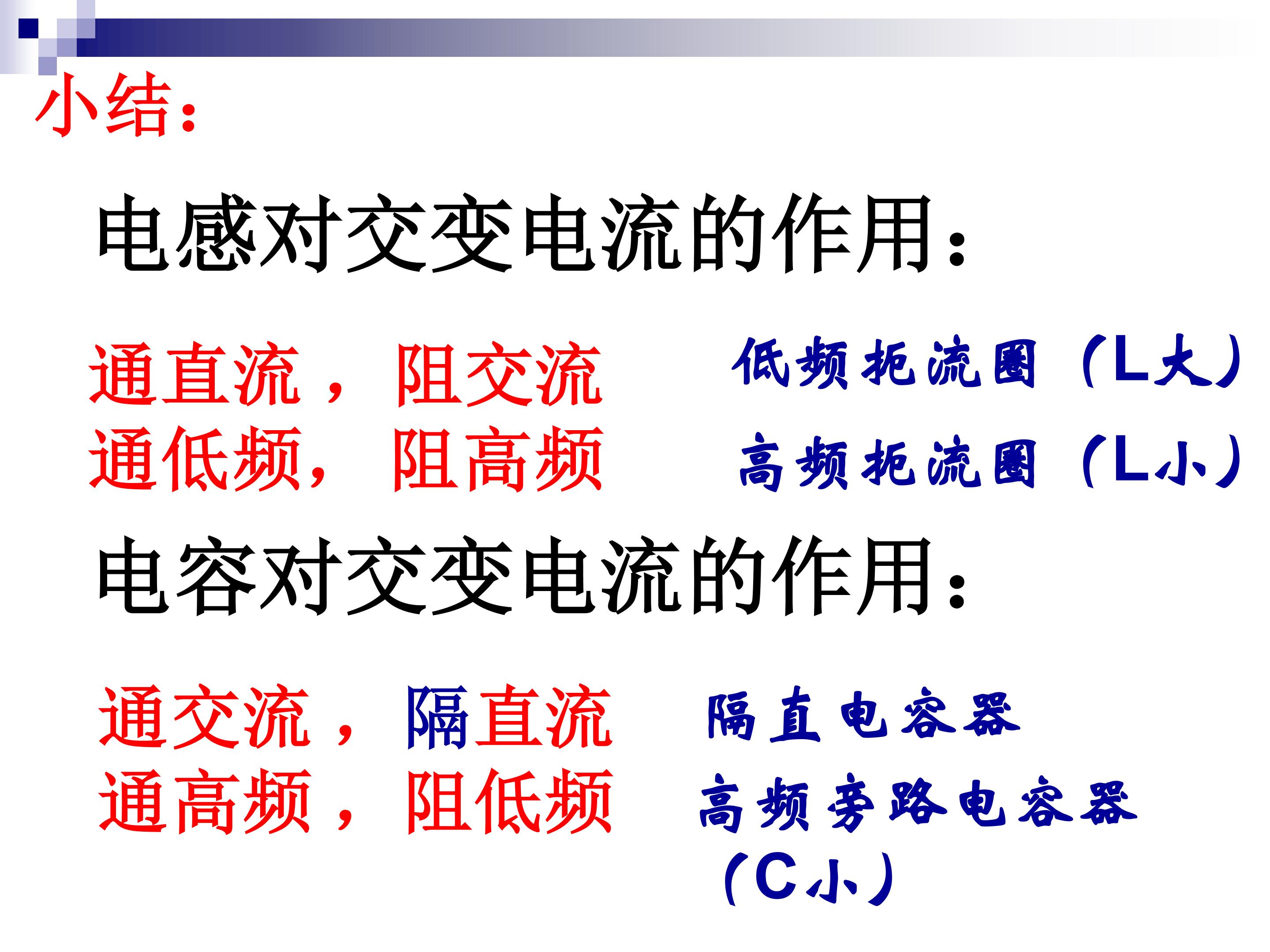 小结：

电感对交变电流的作用：

通直流，阻交流　　低频扼流圈（L大）
通低频，阻高频　　高频扼流圈（L小）

电容对交变电流的作用：

通交流，隔直流　　隔直电容器
通高频，阻低频　　高频旁路电容器（C小）